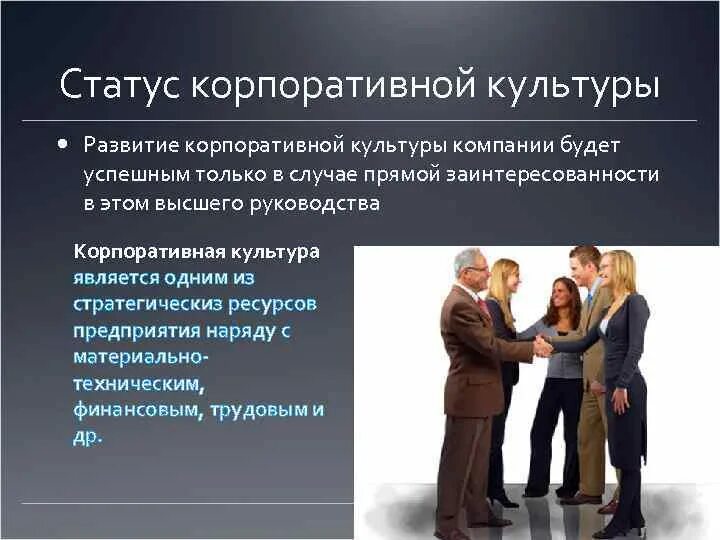 Статус корпоративной культуры

• Развитие корпоративной культуры компании будет успешным только в случае прямой заинтересованности в этом высшего руководства

Корпоративная культура является одним из стратегическиз ресурсов предприятия наряду с материально-техническим, финансовым, трудовым и др.